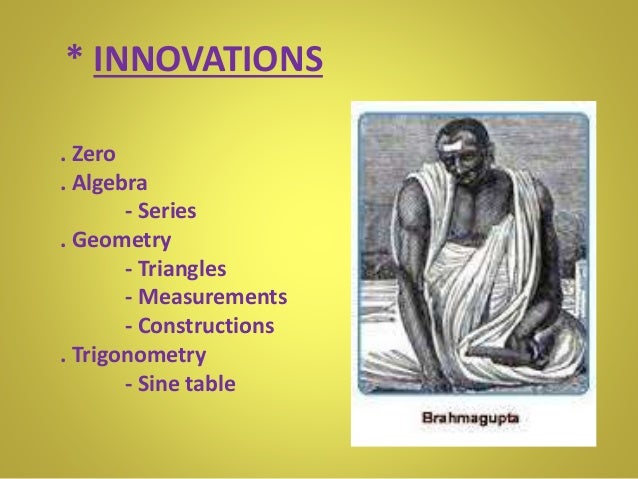 * INNOVATIONS

. Zero
. Algebra
- Series
. Geometry
- Triangles
- Measurements
- Constructions
. Trigonometry
- Sine table

Brahmagupta